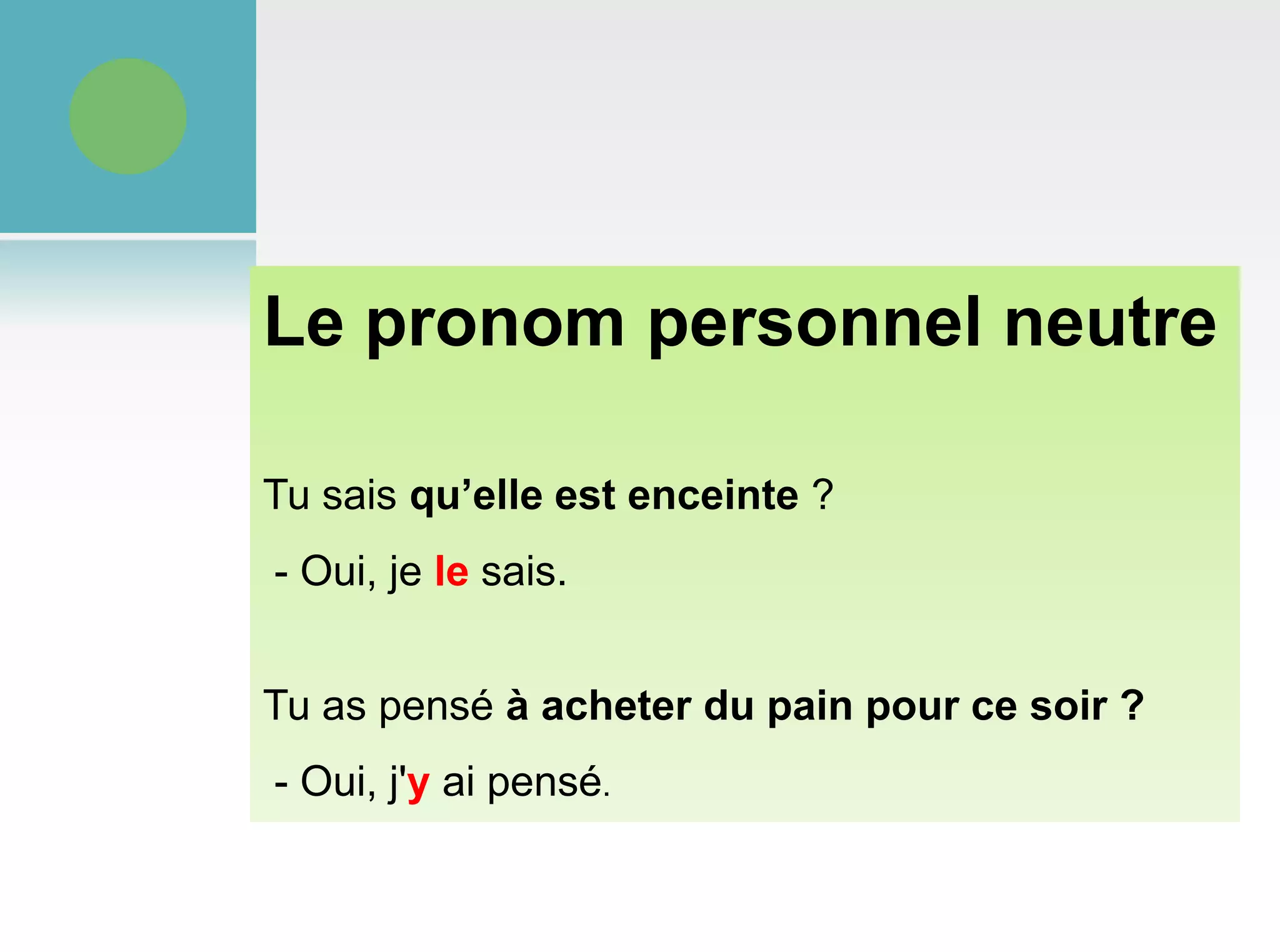 Le pronom personnel neutre

Tu sais qu’elle est enceinte ?

- Oui, je le sais.

Tu as pensé à acheter du pain pour ce soir ?

- Oui, j'y ai pensé.